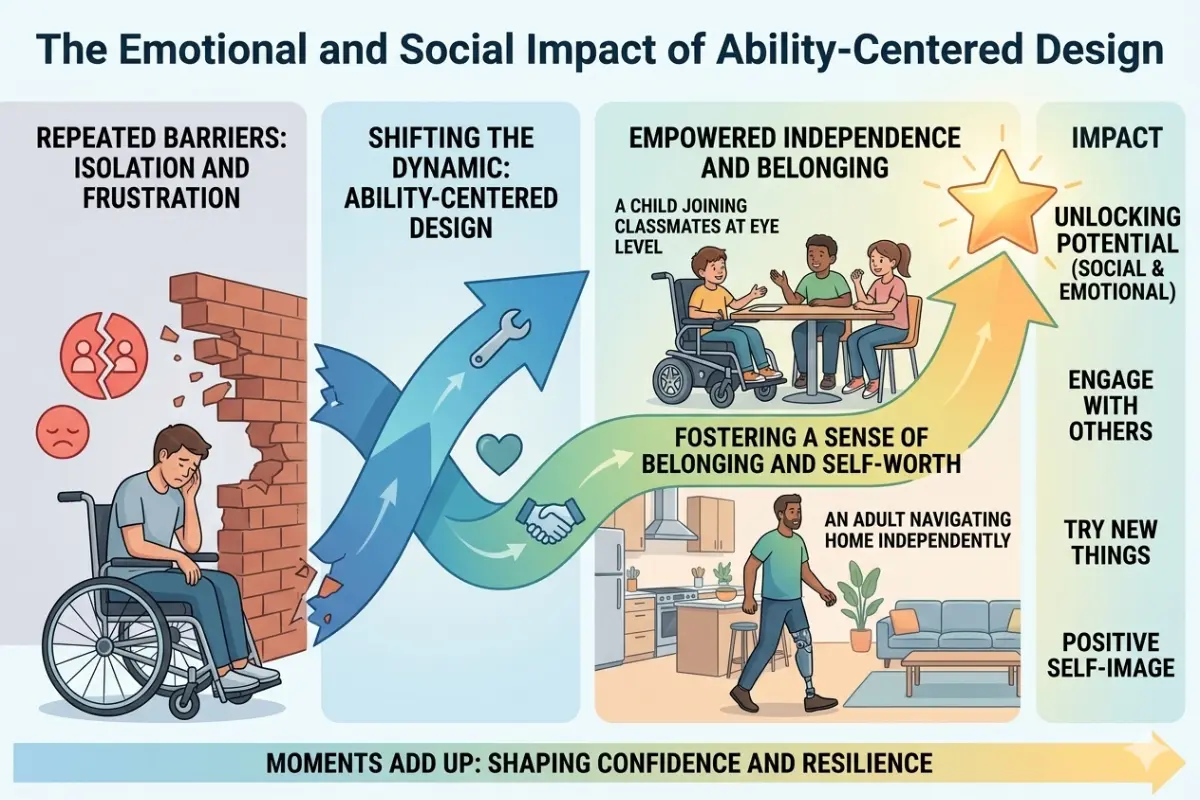 The Emotional and Social Impact of Ability-Centered Design

REPEATED BARRIERS: ISOLATION AND FRUSTRATION

SHIFTING THE DYNAMIC: ABILITY-CENTERED DESIGN

EMPOWERED INDEPENDENCE AND BELONGING

A CHILD JOINING CLASSMATES AT EYE LEVEL

FOSTERING A SENSE OF BELONGING AND SELF-WORTH

AN ADULT NAVIGATING HOME INDEPENDENTLY

IMPACT

UNLOCKING POTENTIAL (SOCIAL & EMOTIONAL)

ENGAGE WITH OTHERS

TRY NEW THINGS

POSITIVE SELF-IMAGE

MOMENTS ADD UP: SHAPING CONFIDENCE AND RESILIENCE